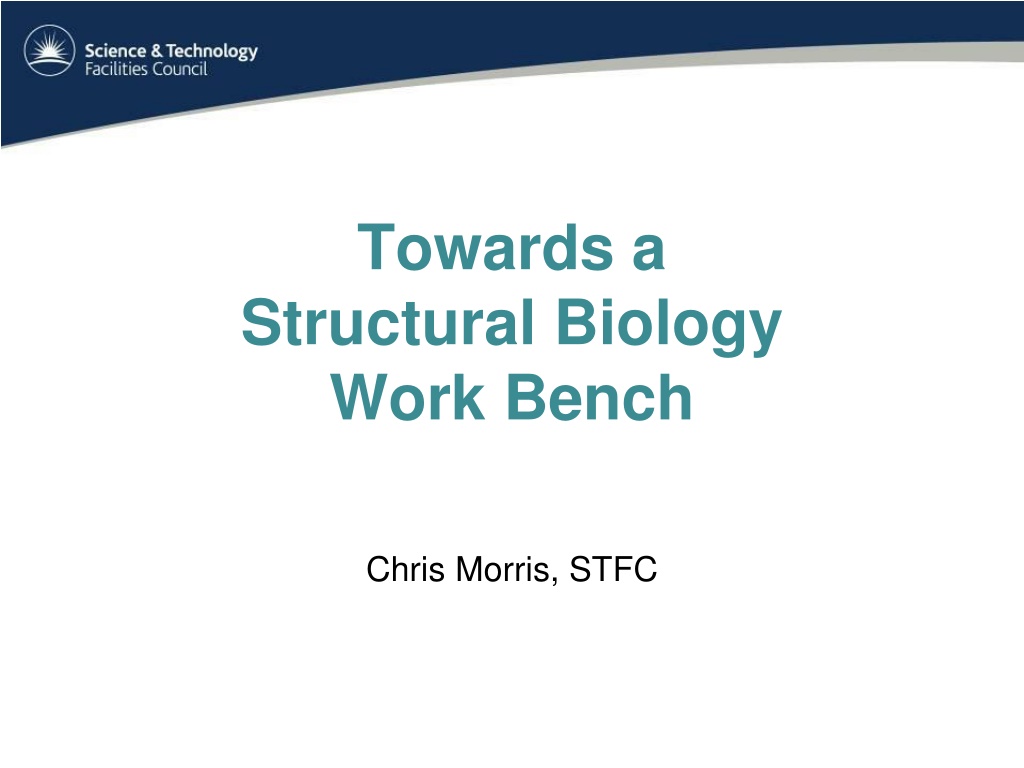 Science & Technology Facilities Council

Towards a Structural Biology Work Bench

Chris Morris, STFC